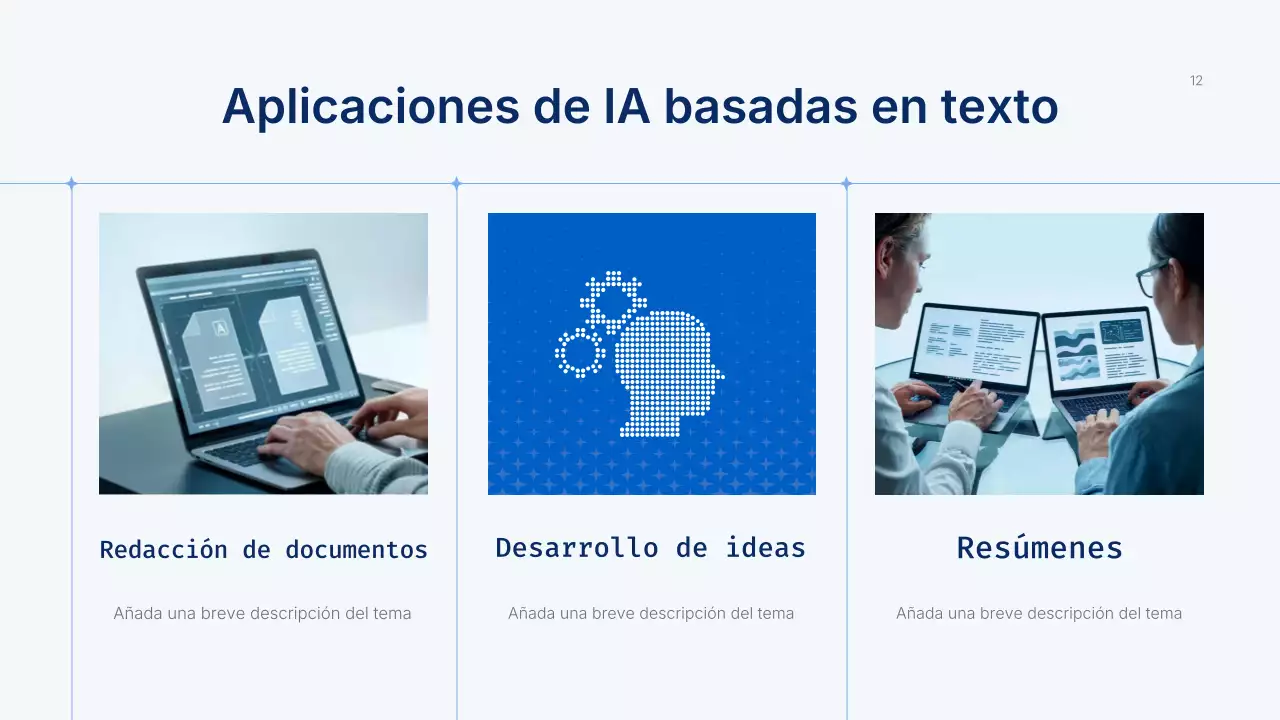 12

Aplicaciones de IA basadas en texto

Redacción de documentos

Añada una breve descripción del tema

Desarrollo de ideas

Añada una breve descripción del tema

Resúmenes

Añada una breve descripción del tema